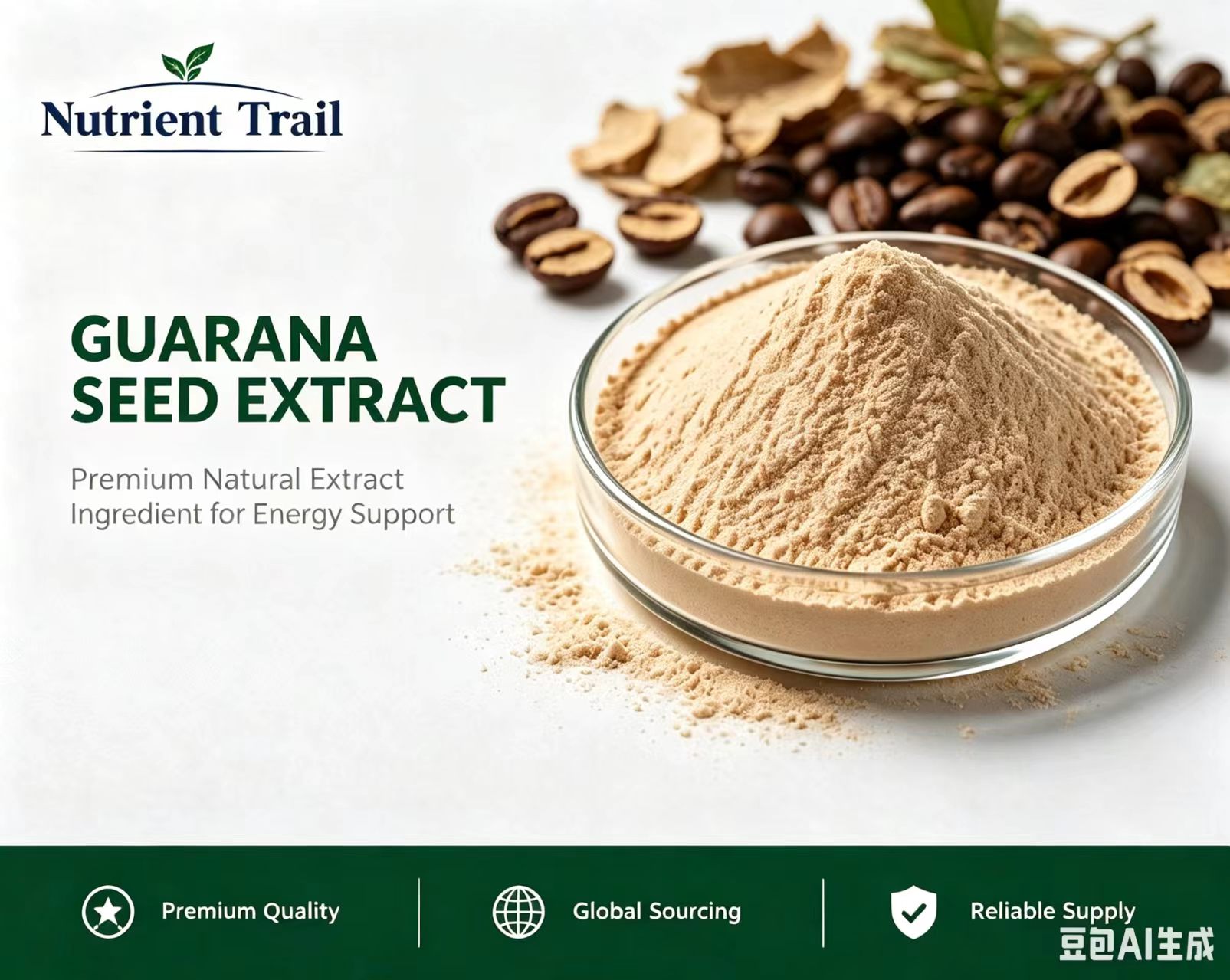 Nutrient Trail

GUARANA SEED EXTRACT

Premium Natural Extract Ingredient for Energy Support

Premium Quality

Global Sourcing

Reliable Supply

豆包AI生成